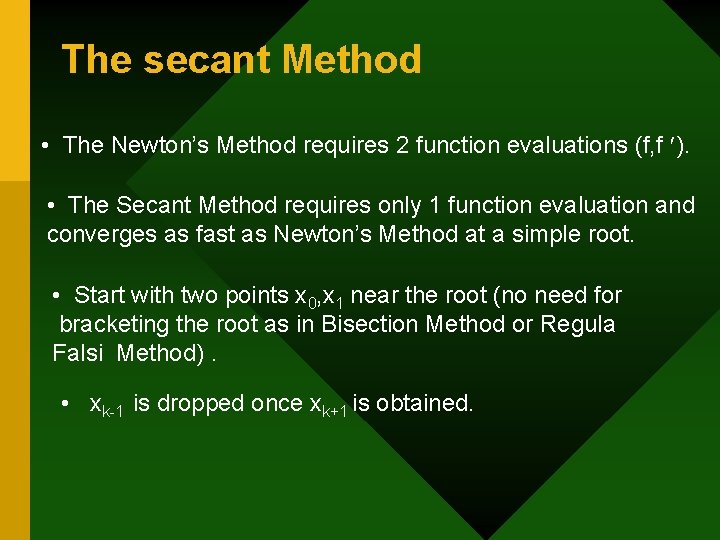 The secant Method

• The Newton's Method requires 2 function evaluations (f,f ′).

• The Secant Method requires only 1 function evaluation and converges as fast as Newton's Method at a simple root.

• Start with two points $x_0$,$x_1$ near the root (no need for bracketing the root as in Bisection Method or Regula Falsi Method) .

• $x_{k-1}$ is dropped once $x_{k+1}$ is obtained.